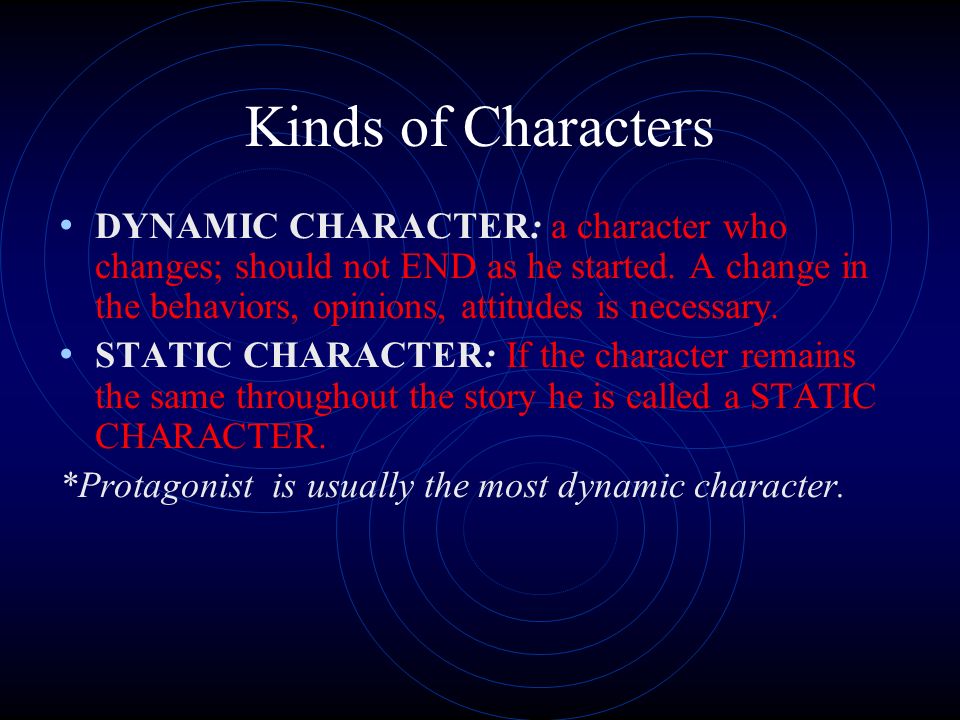 Kinds of Characters

• DYNAMIC CHARACTER: a character who changes; should not END as he started. A change in the behaviors, opinions, attitudes is necessary.
• STATIC CHARACTER: If the character remains the same throughout the story he is called a STATIC CHARACTER.

*Protagonist is usually the most dynamic character.